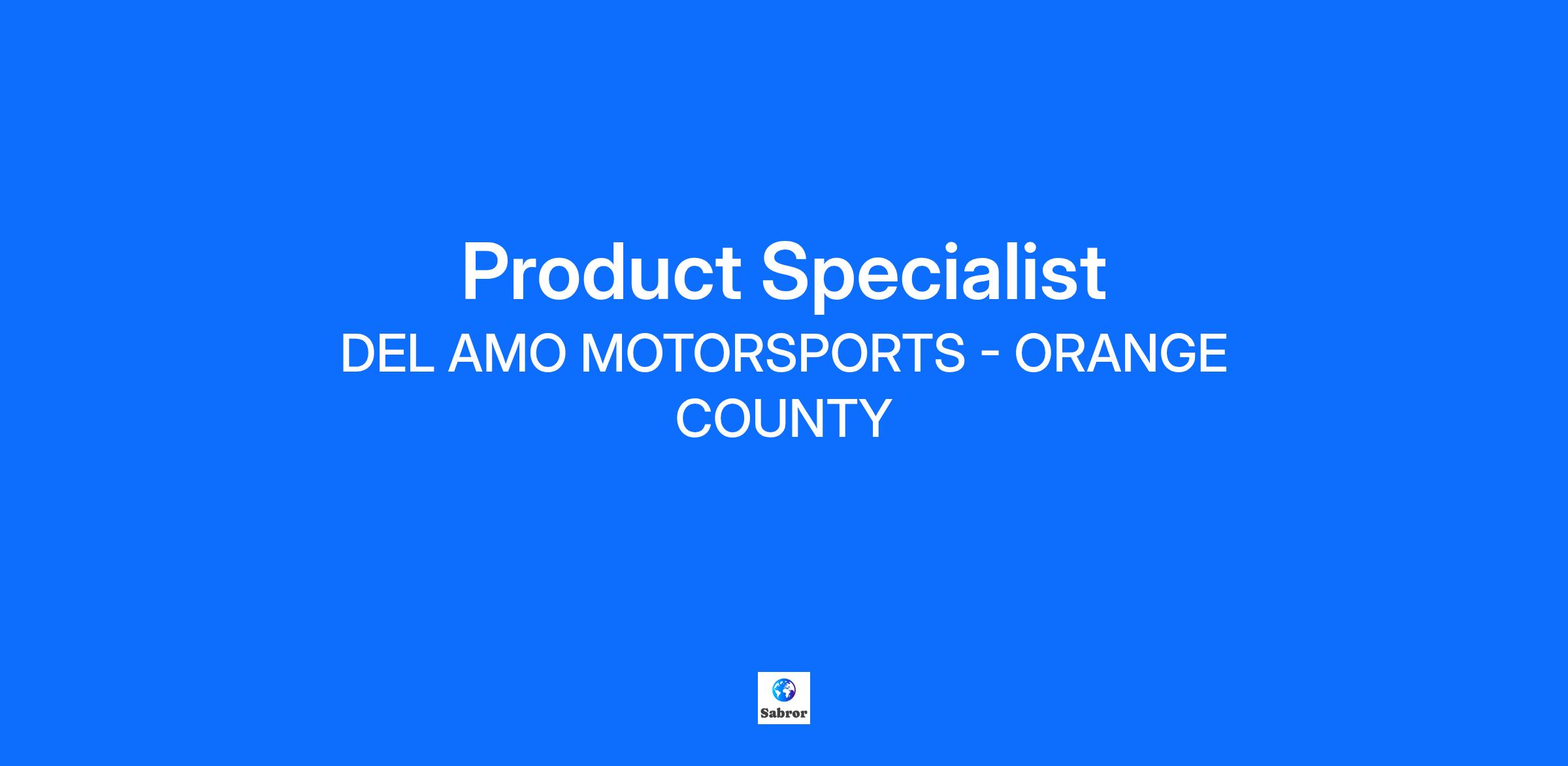 Product Specialist

DEL AMO MOTORSPORTS - ORANGE COUNTY

Sabror